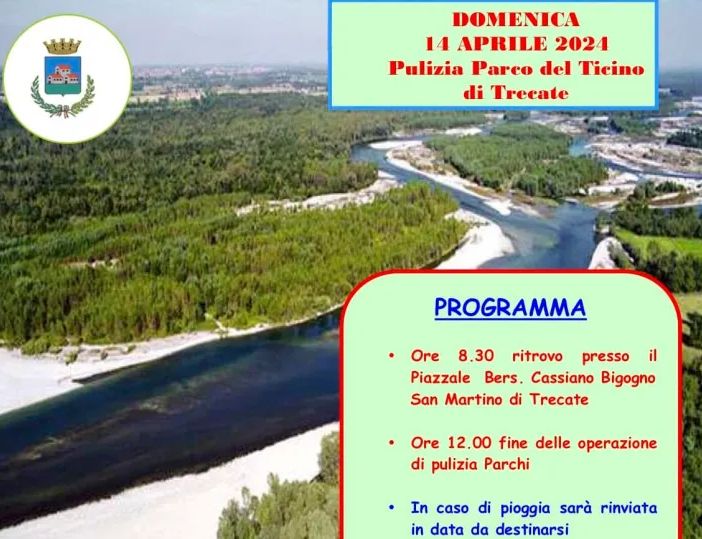 DOMENICA
14 APRILE 2024
Pulizia Parco del Ticino
di Trecate

PROGRAMMA

• Ore 8.30 ritrovo presso il Piazzale Bers. Cassiano Bigogno San Martino di Trecate

• Ore 12.00 fine delle operazione di pulizia Parchi

• In caso di pioggia sarà rinviata in data da destinarsi